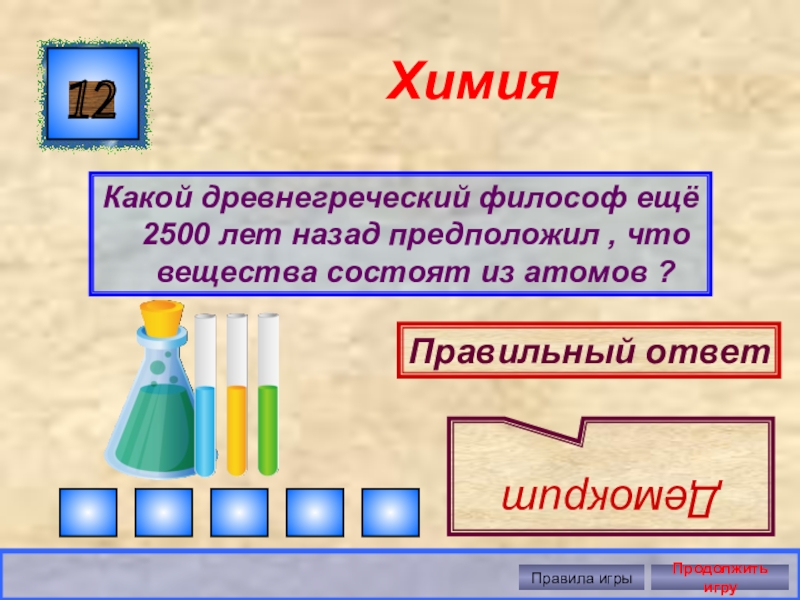 12

Химия

Какой древнегреческий философ ещё 2500 лет назад предположил , что вещества состоят из атомов ?

Правильный ответ

Демокрит

Правила игры

Продолжить игру